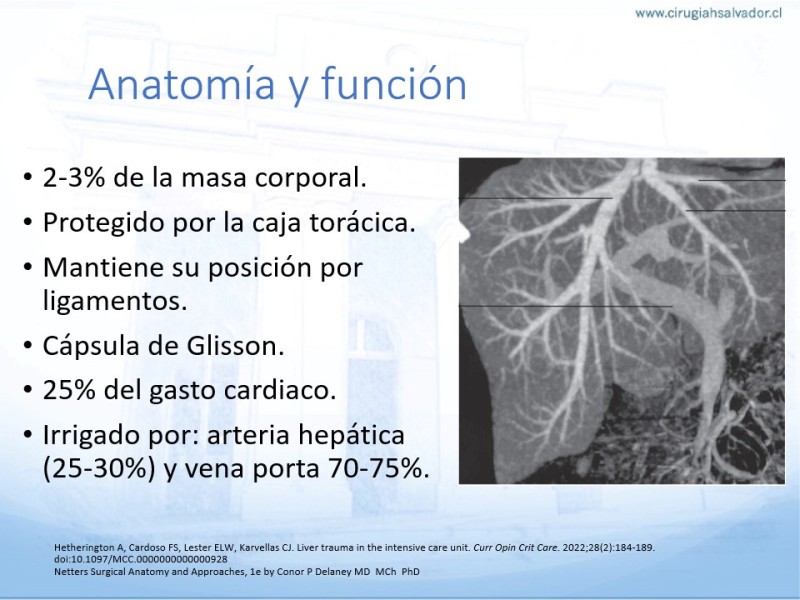 www.cirugiahsalvador.cl

Anatomía y función

• 2-3% de la masa corporal.
• Protegido por la caja torácica.
• Mantiene su posición por ligamentos.
• Cápsula de Glisson.
• 25% del gasto cardiaco.
• Irrigado por: arteria hepática (25-30%) y vena porta 70-75%.

Hetherington A, Cardoso FS, Lester ELW, Karvellas CJ. Liver trauma in the intensive care unit. Curr Opin Crit Care. 2022;28(2):184-189. doi:10.1097/MCC.0000000000000928
Netters Surgical Anatomy and Approaches, 1e by Conor P Delaney MD MCh PhD